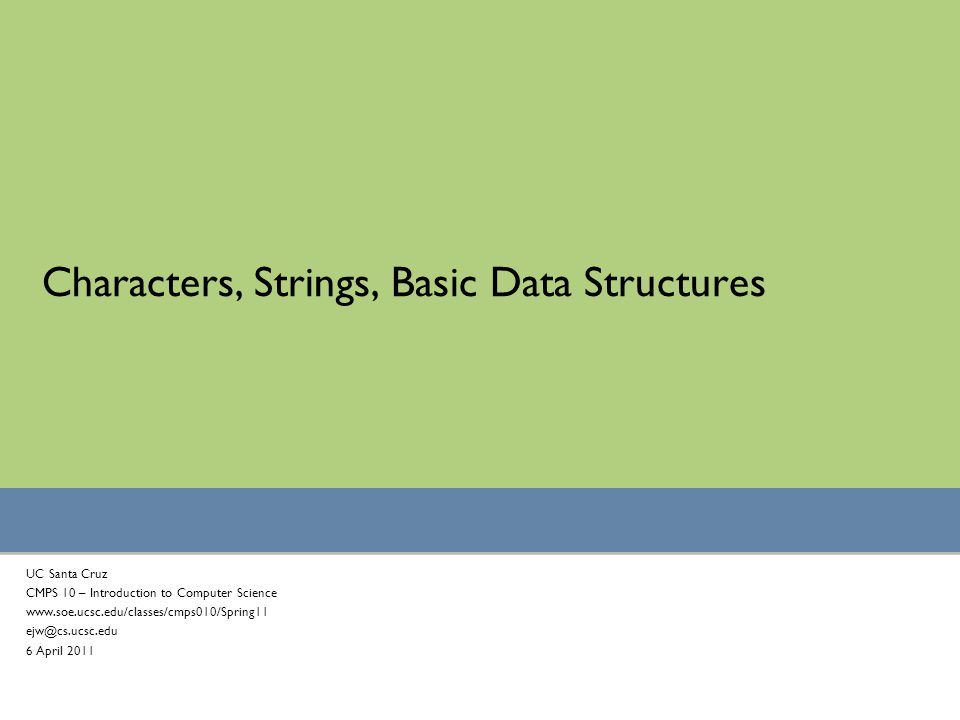 Characters, Strings, Basic Data Structures

UC Santa Cruz
CMPS 10 – Introduction to Computer Science
www.soe.ucsc.edu/classes/cmps010/Spring11
ejw@cs.ucsc.edu
6 April 2011